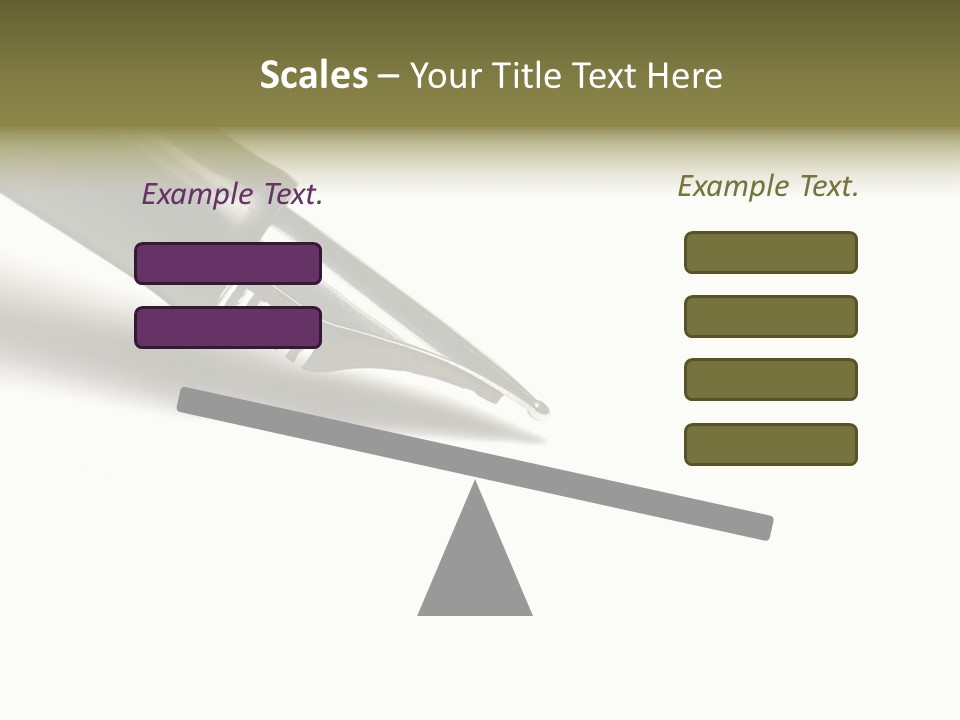 Scales – Your Title Text Here

Example Text.

Example Text.